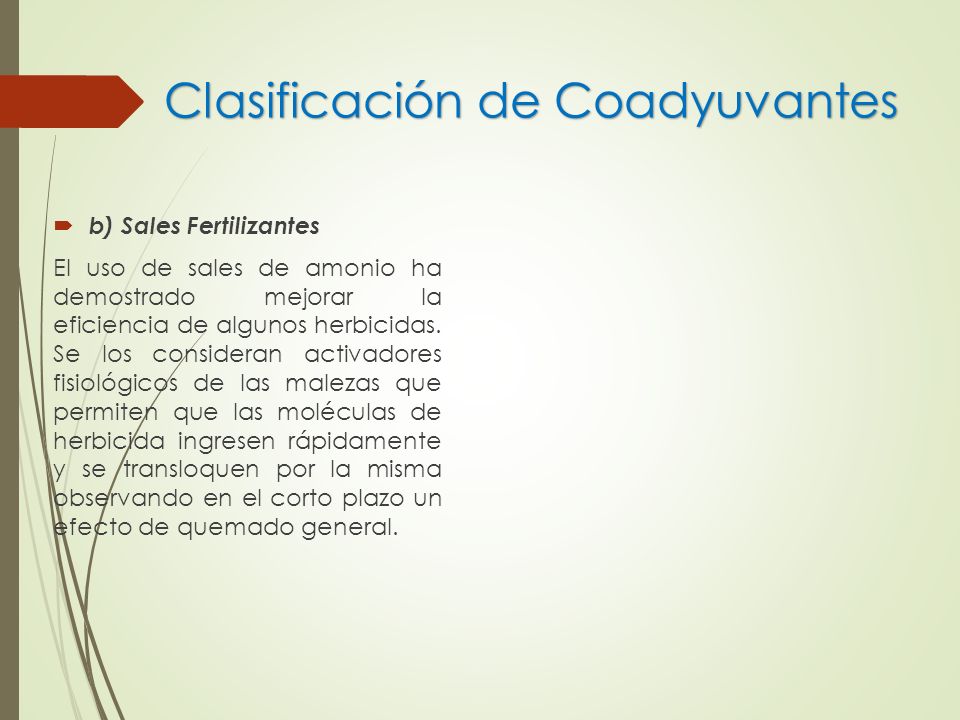 Clasificación de Coadyuvantes

b) Sales Fertilizantes

El uso de sales de amonio ha demostrado mejorar la eficiencia de algunos herbicidas. Se los consideran activadores fisiológicos de las malezas que permiten que las moléculas de herbicida ingresen rápidamente y se transloquen por la misma observando en el corto plazo un efecto de quemado general.